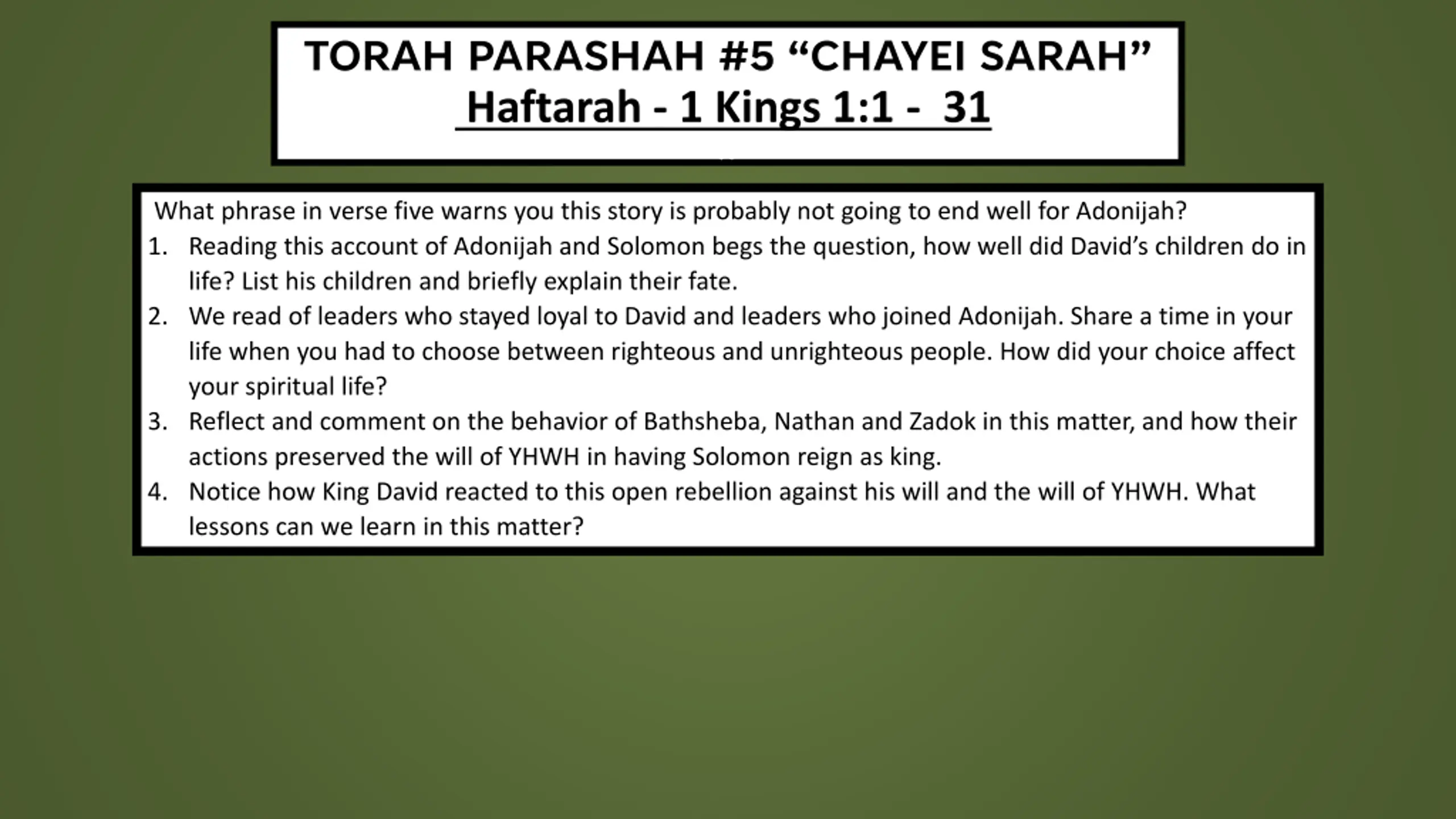 TORAH PARASHAH #5 “CHAYEI SARAH”
Haftarah - 1 Kings 1:1 - 31

What phrase in verse five warns you this story is probably not going to end well for Adonijah?

1. Reading this account of Adonijah and Solomon begs the question, how well did David’s children do in life? List his children and briefly explain their fate.
2. We read of leaders who stayed loyal to David and leaders who joined Adonijah. Share a time in your life when you had to choose between righteous and unrighteous people. How did your choice affect your spiritual life?
3. Reflect and comment on the behavior of Bathsheba, Nathan and Zadok in this matter, and how their actions preserved the will of YHWH in having Solomon reign as king.
4. Notice how King David reacted to this open rebellion against his will and the will of YHWH. What lessons can we learn in this matter?